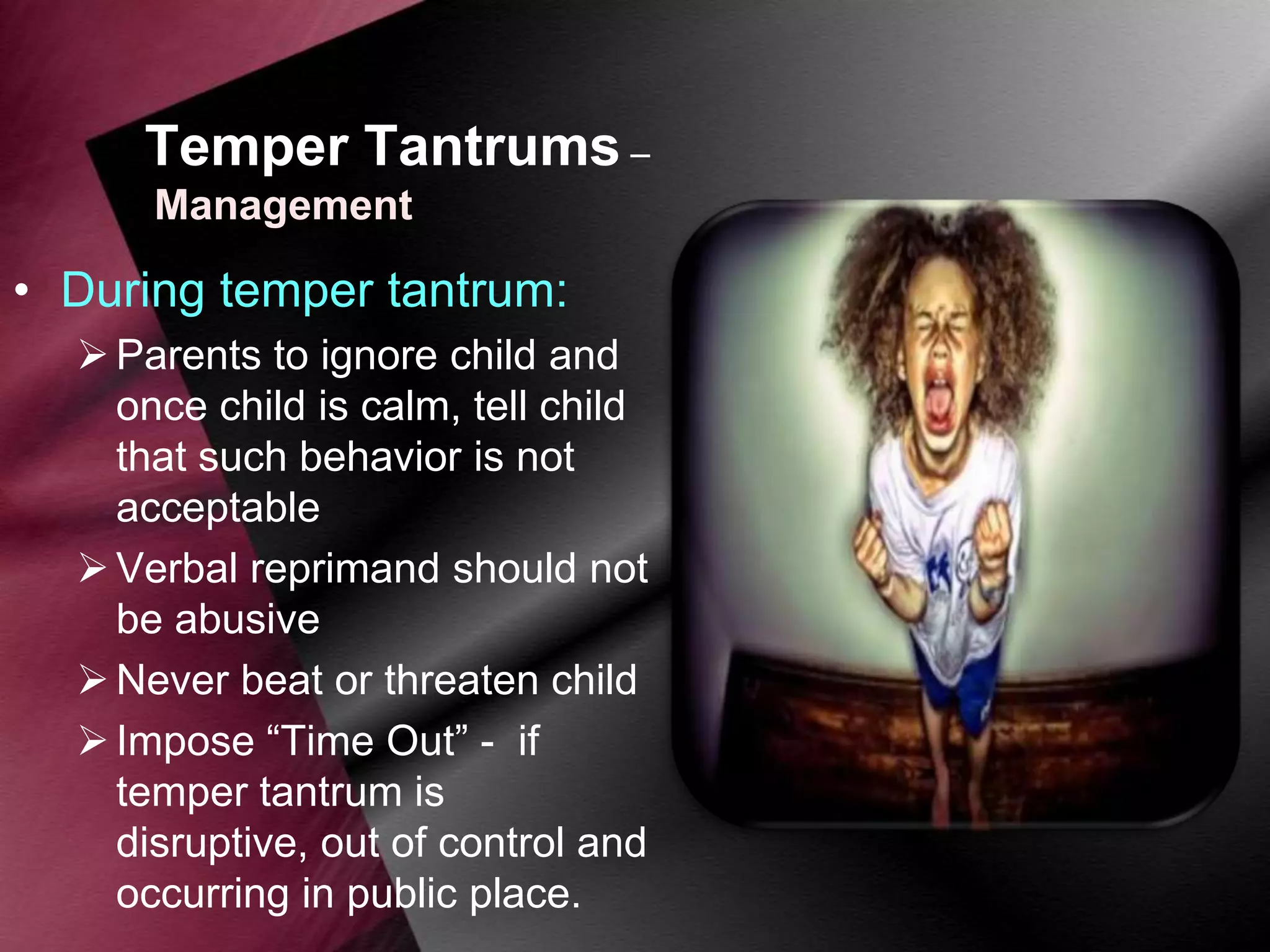 Temper Tantrums – Management

• During temper tantrum:
➢ Parents to ignore child and once child is calm, tell child that such behavior is not acceptable
➢ Verbal reprimand should not be abusive
➢ Never beat or threaten child
➢ Impose “Time Out” - if temper tantrum is disruptive, out of control and occurring in public place.